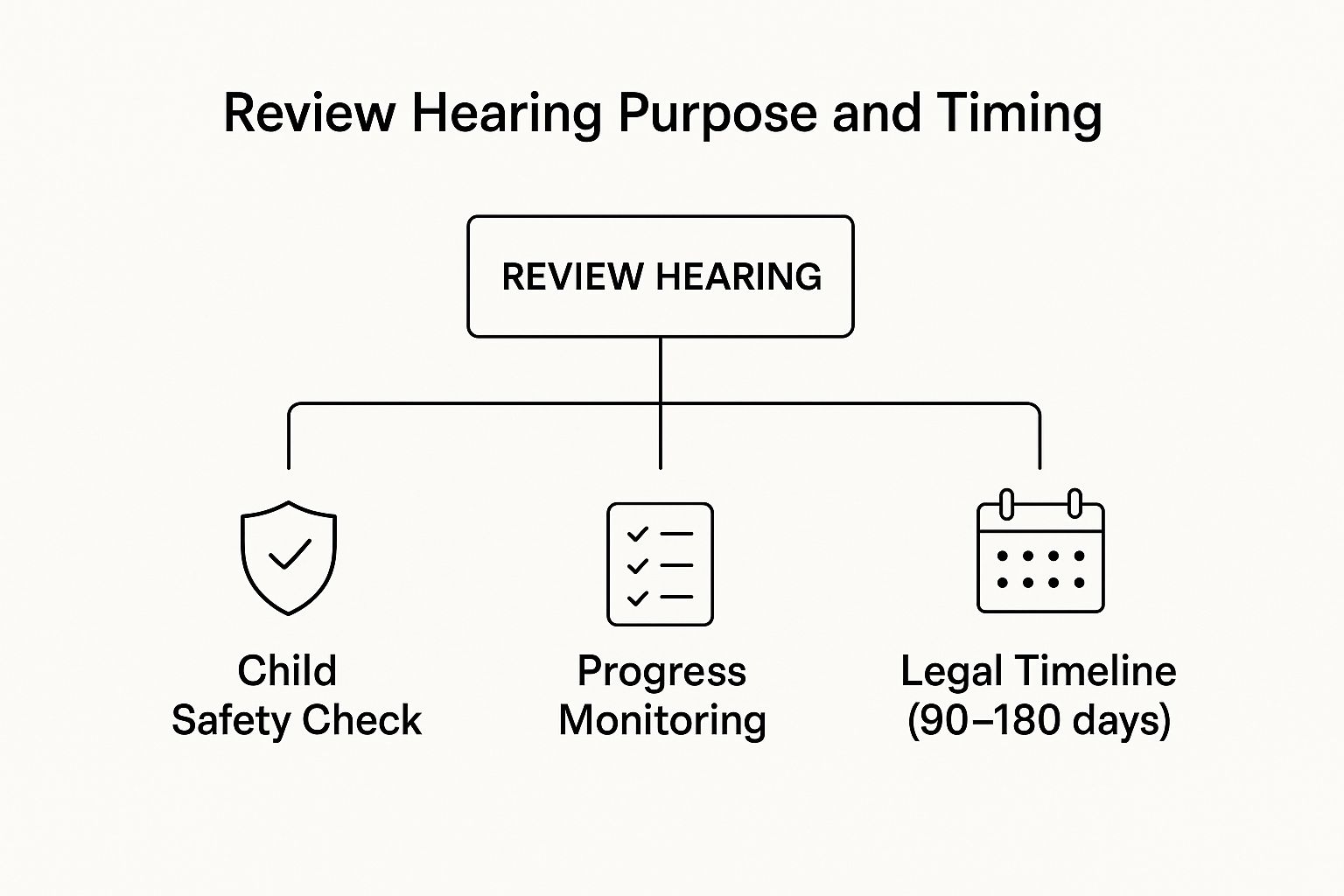 Review Hearing Purpose and Timing

REVIEW HEARING

Child Safety Check

Progress Monitoring

Legal Timeline (90–180 days)